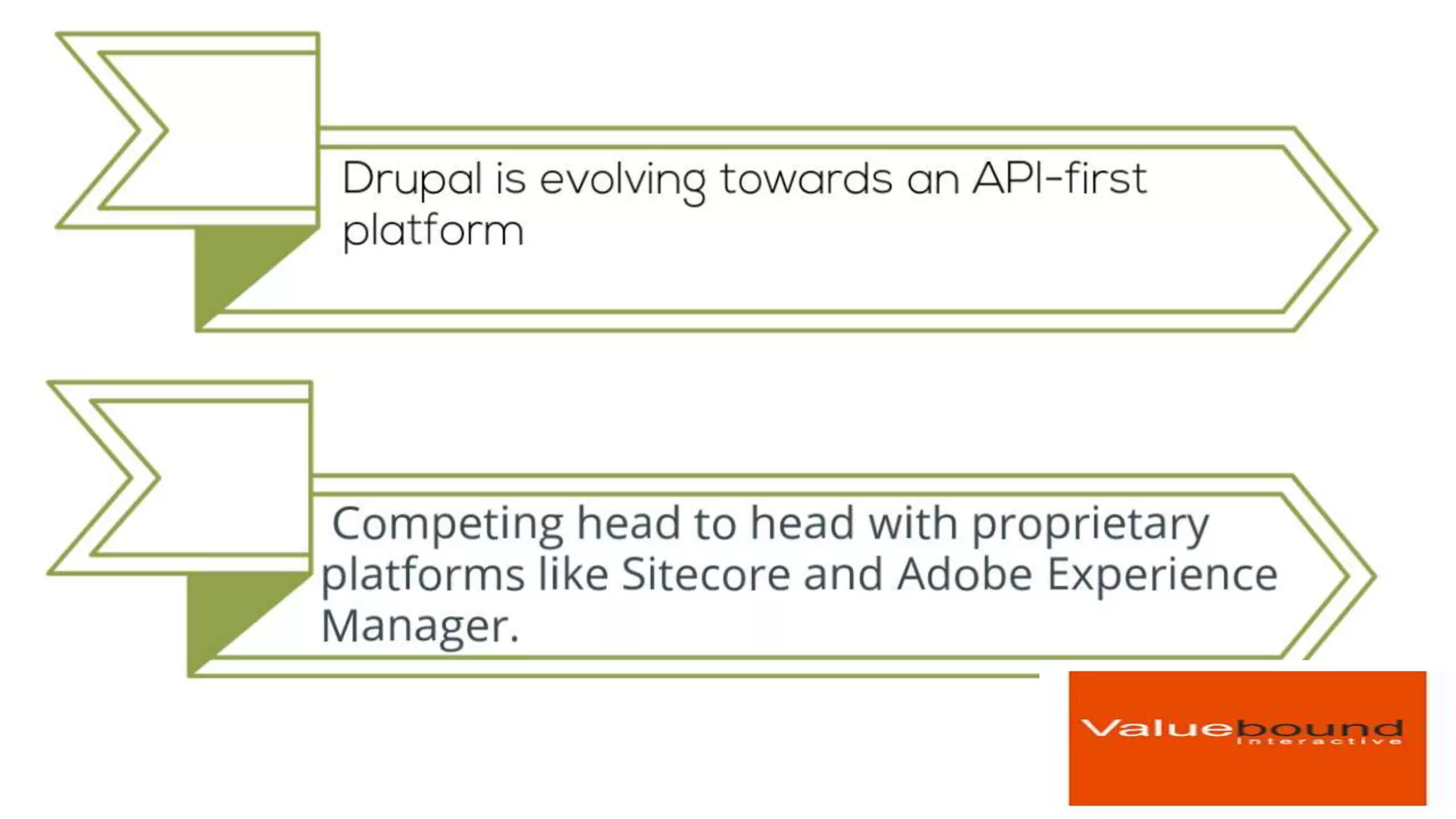 Drupal is evolving towards an API-first platform

Competing head to head with proprietary platforms like Sitecore and Adobe Experience Manager.

Valuebound
Interactive